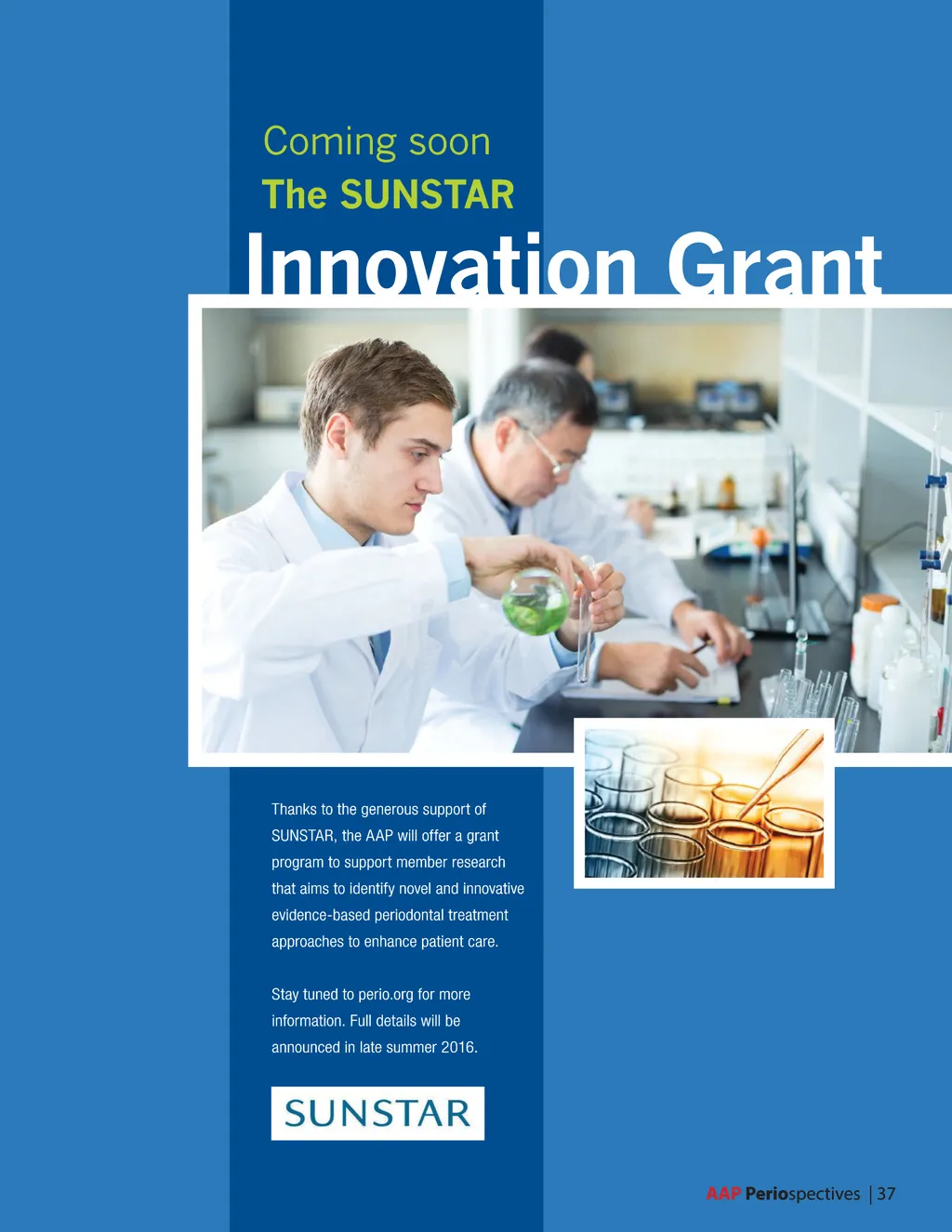 Coming soon
The SUNSTAR
Innovation Grant

Thanks to the generous support of SUNSTAR, the AAP will offer a grant program to support member research that aims to identify novel and innovative evidence-based periodontal treatment approaches to enhance patient care.

Stay tuned to perio.org for more information. Full details will be announced in late summer 2016.

SUNSTAR

AAP Periospectives | 37